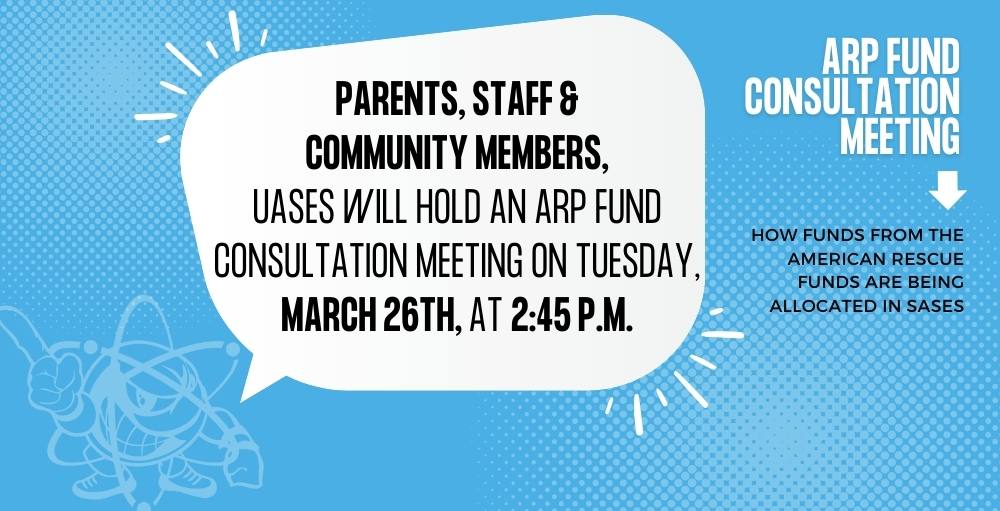 PARENTS, STAFF &
COMMUNITY MEMBERS,
UASES WILL HOLD AN ARP FUND CONSULTATION MEETING ON TUESDAY, MARCH 26TH, AT 2:45 P.M.

ARP FUND CONSULTATION MEETING

HOW FUNDS FROM THE AMERICAN RESCUE FUNDS ARE BEING ALLOCATED IN SASES